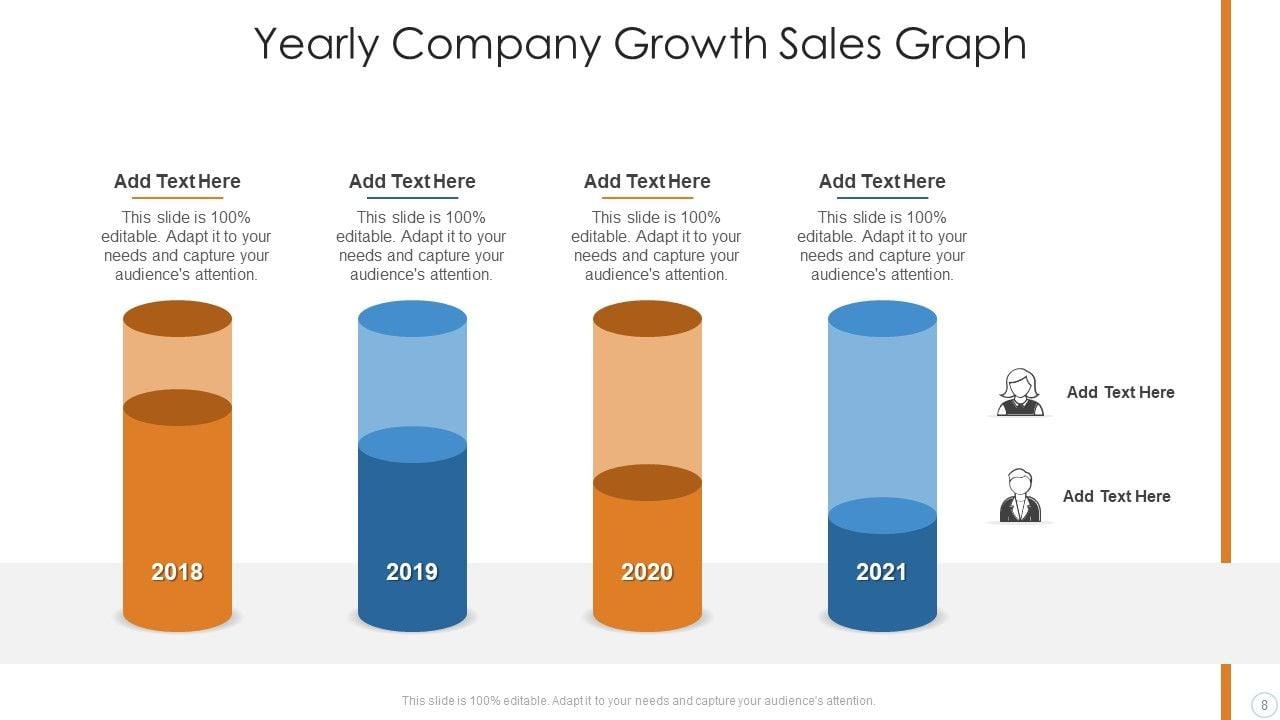 Yearly Company Growth Sales Graph

Add Text Here

This slide is 100% editable. Adapt it to your needs and capture your audience's attention.

Add Text Here

This slide is 100% editable. Adapt it to your needs and capture your audience's attention.

Add Text Here

This slide is 100% editable. Adapt it to your needs and capture your audience's attention.

Add Text Here

This slide is 100% editable. Adapt it to your needs and capture your audience's attention.

2018

2019

2020

2021

Add Text Here

Add Text Here

This slide is 100% editable. Adapt it to your needs and capture your audience's attention.

8